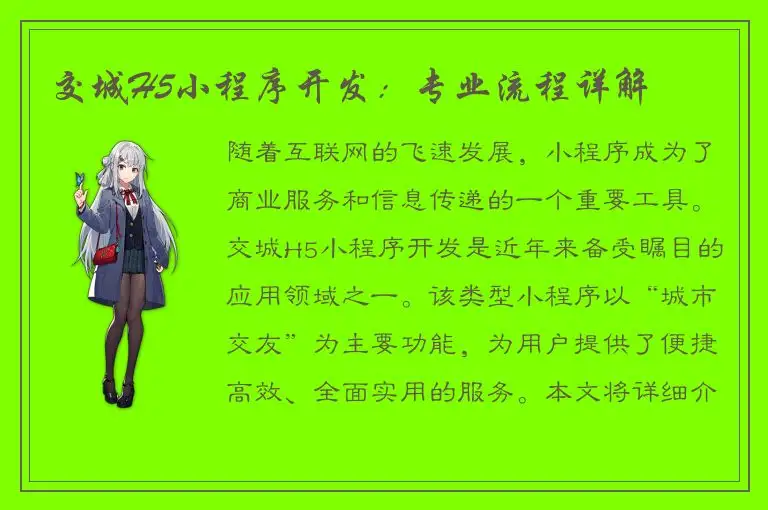 交城H5小程序开发：专业流程详解

随着互联网的飞速发展，小程序成为了商业服务和信息传递的一个重要工具。交城H5小程序开发是近年来备受瞩目的应用领域之一。该类型小程序以“城市交友”为主要功能，为用户提供了便捷高效、全面实用的服务。本文将详细介